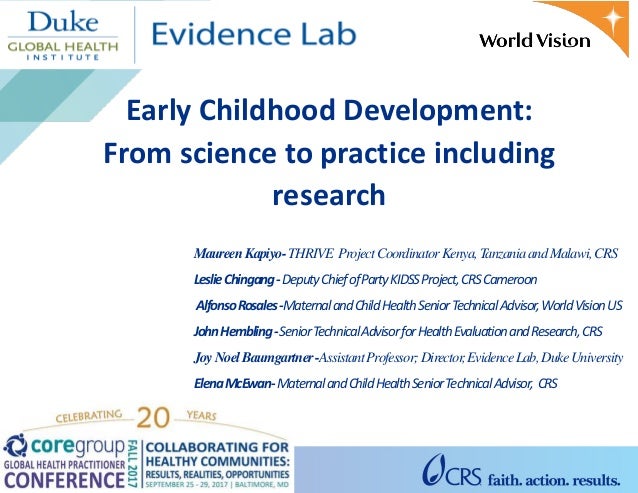 Duke
GLOBAL HEALTH
INSTITUTE

Evidence Lab

World Vision

Early Childhood Development: From science to practice including research

Maureen Kapiyo- THRIVE Project Coordinator Kenya, Tanzania and Malawi, CRS

Leslie Chingang - Deputy Chief of Party KIDSS Project, CRS Cameroon

Alfonso Rosales -Maternal and Child Health Senior Technical Advisor, World Vision US

John Hembling - Senior Technical Advisor for Health Evaluation and Research, CRS

Joy Noel Baumgartner -Assistant Professor; Director, Evidence Lab, Duke University

Elena McEwan- Maternal and Child Health Senior Technical Advisor, CRS

CELEBRATING 20 YEARS

coregroup
GLOBAL HEALTH PRACTITIONER
CONFERENCE
FALL 2017

COLLABORATING FOR HEALTHY COMMUNITIES:
RESULTS, REALITIES, OPPORTUNITIES
SEPTEMBER 25 - 29, 2017 | BALTIMORE, MD

CRS faith. action. results.